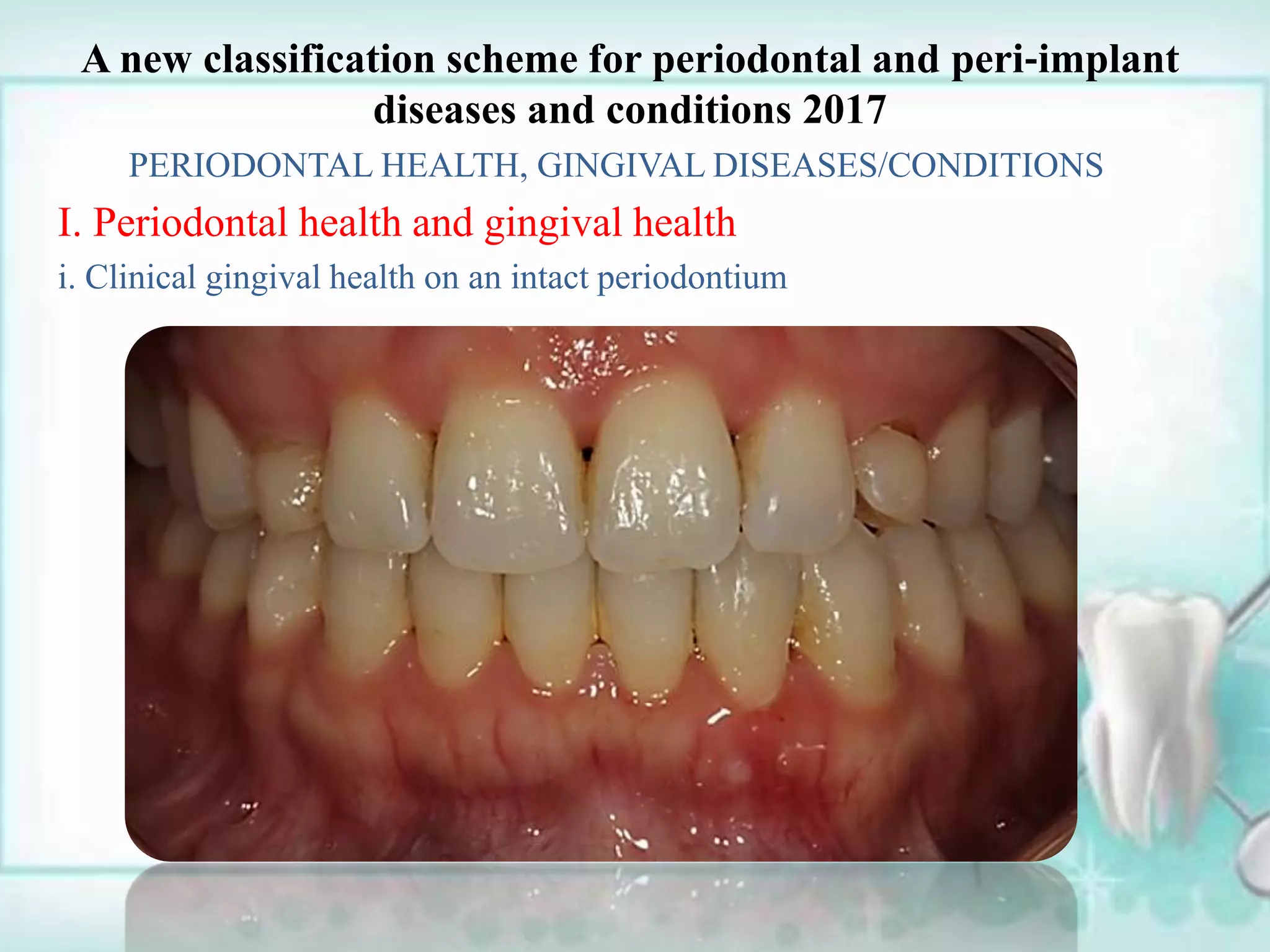 A new classification scheme for periodontal and peri-implant diseases and conditions 2017

PERIODONTAL HEALTH, GINGIVAL DISEASES/CONDITIONS

I. Periodontal health and gingival health

i. Clinical gingival health on an intact periodontium